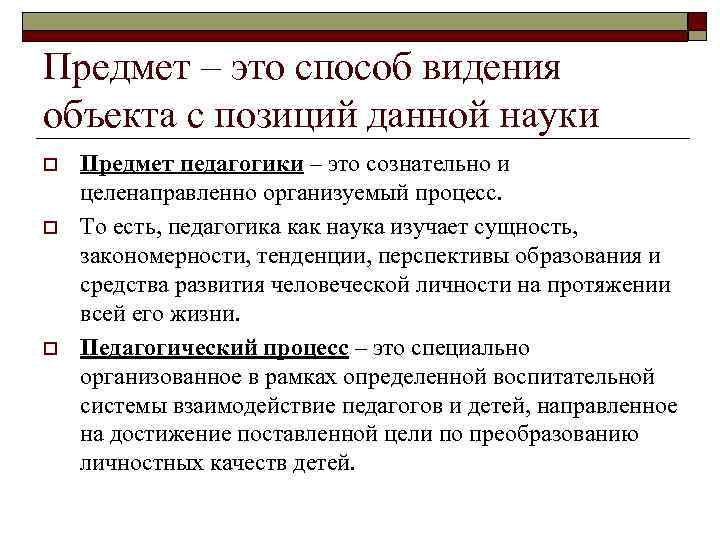 Предмет – это способ видения объекта с позиций данной науки

Предмет педагогики – это сознательно и целенаправленно организуемый процесс.

То есть, педагогика как наука изучает сущность, закономерности, тенденции, перспективы образования и средства развития человеческой личности на протяжении всей его жизни.

Педагогический процесс – это специально организованное в рамках определенной воспитательной системы взаимодействие педагогов и детей, направленное на достижение поставленной цели по преобразованию личностных качеств детей.